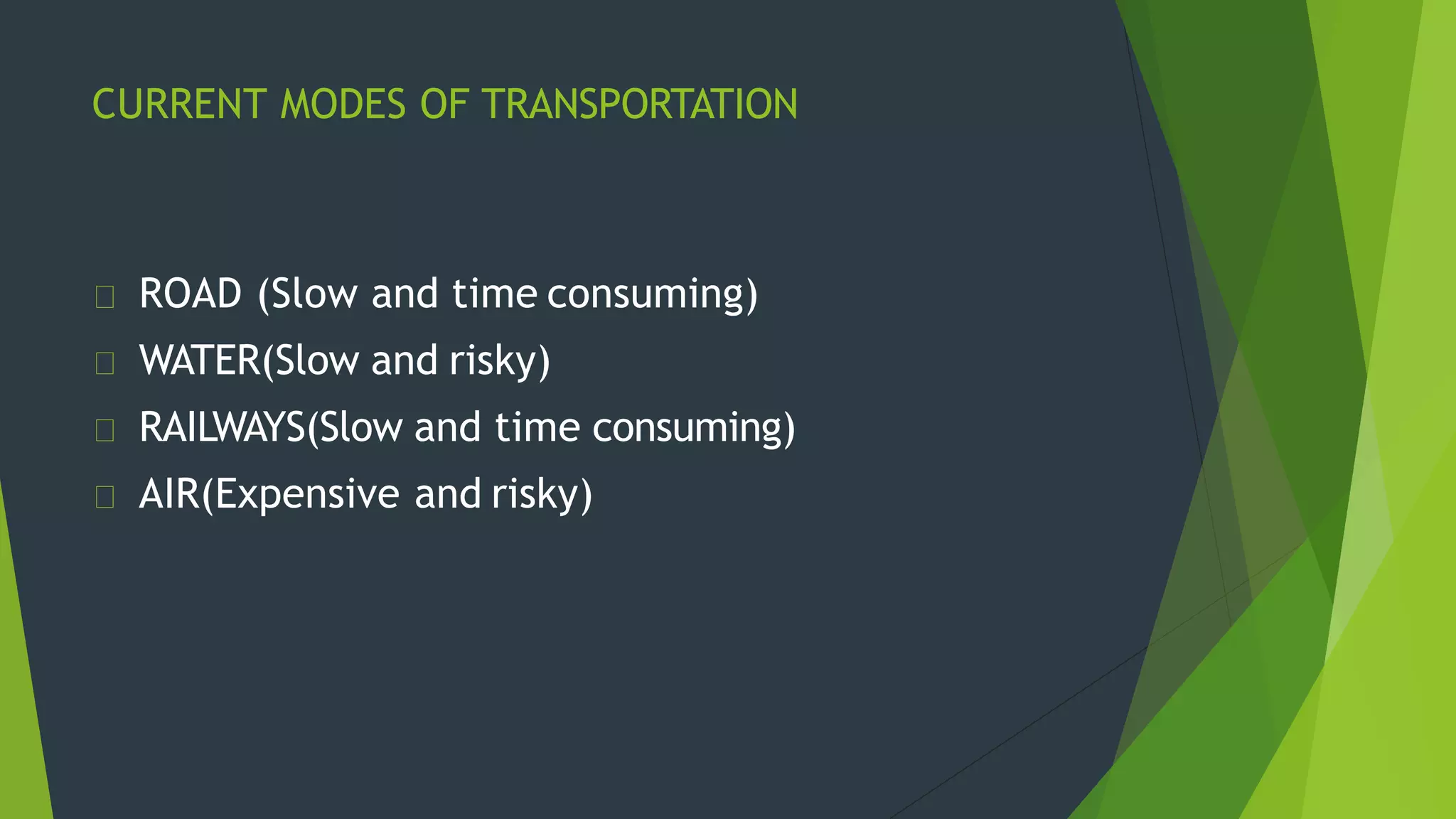 CURRENT MODES OF TRANSPORTATION

ROAD (Slow and time consuming)
WATER(Slow and risky)
RAILWAYS(Slow and time consuming)
AIR(Expensive and risky)